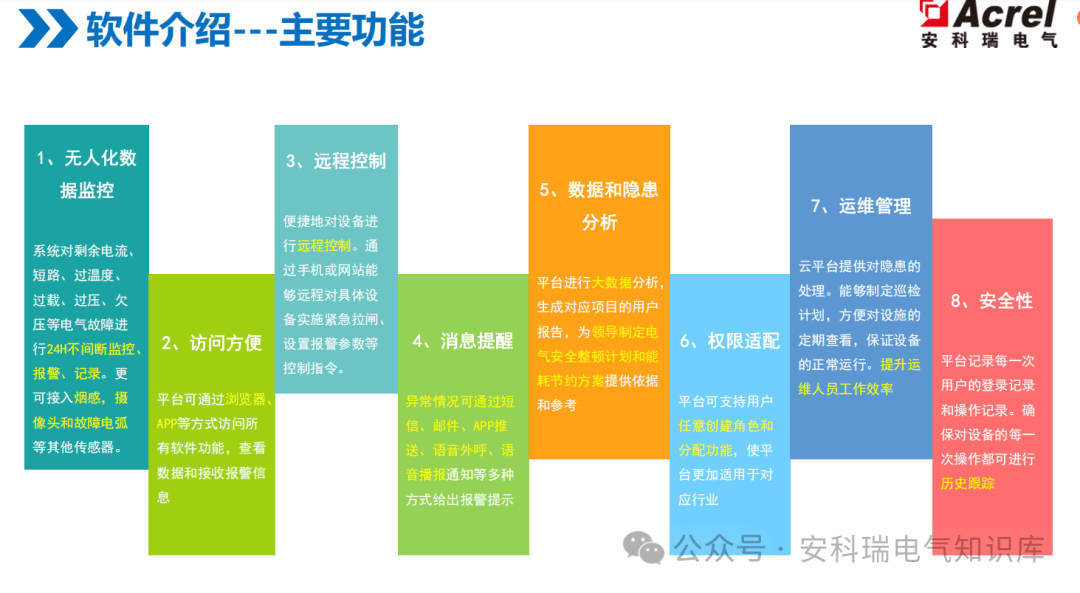 软件介绍---主要功能

Acrel
安科瑞电气

1、无人化数据监控

系统对剩余电流、短路、过温度、过载、过压、欠压等电气故障进行24H不间断监控、报警、记录。更可接入烟感，摄像头和故障电弧等其他传感器。

2、访问方便

平台可通过浏览器、APP等方式访问所有软件功能，查看数据和接收报警信息

3、远程控制

便捷地对设备进行远程控制。通过手机或网站能够远程对具体设备实施紧急拉闸、设置报警参数等控制指令。

4、消息提醒

异常情况可通过短信、邮件、APP推送、语音外呼、语音播报通知等多种方式给出报警提示

5、数据和隐患分析

平台进行大数据分析，生成对应项目的用户报告，为领导制定电气安全整顿计划和能耗节约方案提供依据和参考

6、权限适配

平台可支持用户任意创建角色和分配功能，使平台更加适用于对应行业

7、运维管理

云平台提供对隐患的处理。能够制定巡检计划，方便对设施的定期查看，保证设备的正常运行。提升运维人员工作效率

8、安全性

平台记录每一次用户的登录记录和操作记录。确保对设备的每一次操作都可进行历史跟踪

公众号 · 安科瑞电气知识库